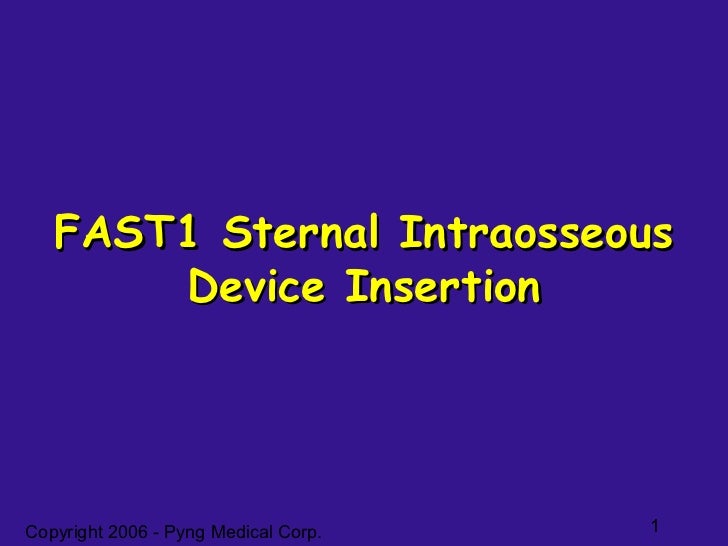 FAST1 Sternal Intraosseous Device Insertion

Copyright 2006 - Pyng Medical Corp.

1